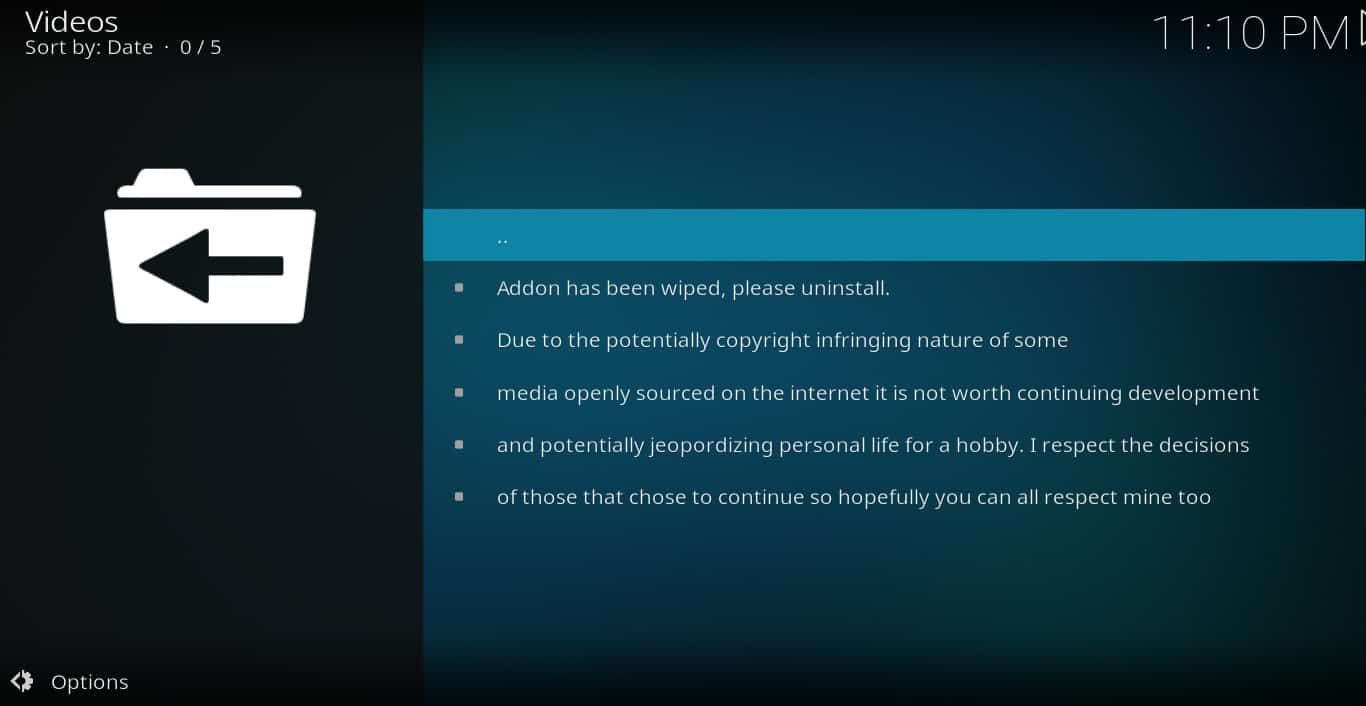 Videos
Sort by: Date · 0 / 5

11:10 PM

..

Addon has been wiped, please uninstall.

Due to the potentially copyright infringing nature of some

media openly sourced on the internet it is not worth continuing development

and potentially jeopordizing personal life for a hobby. I respect the decisions

of those that chose to continue so hopefully you can all respect mine too

Options